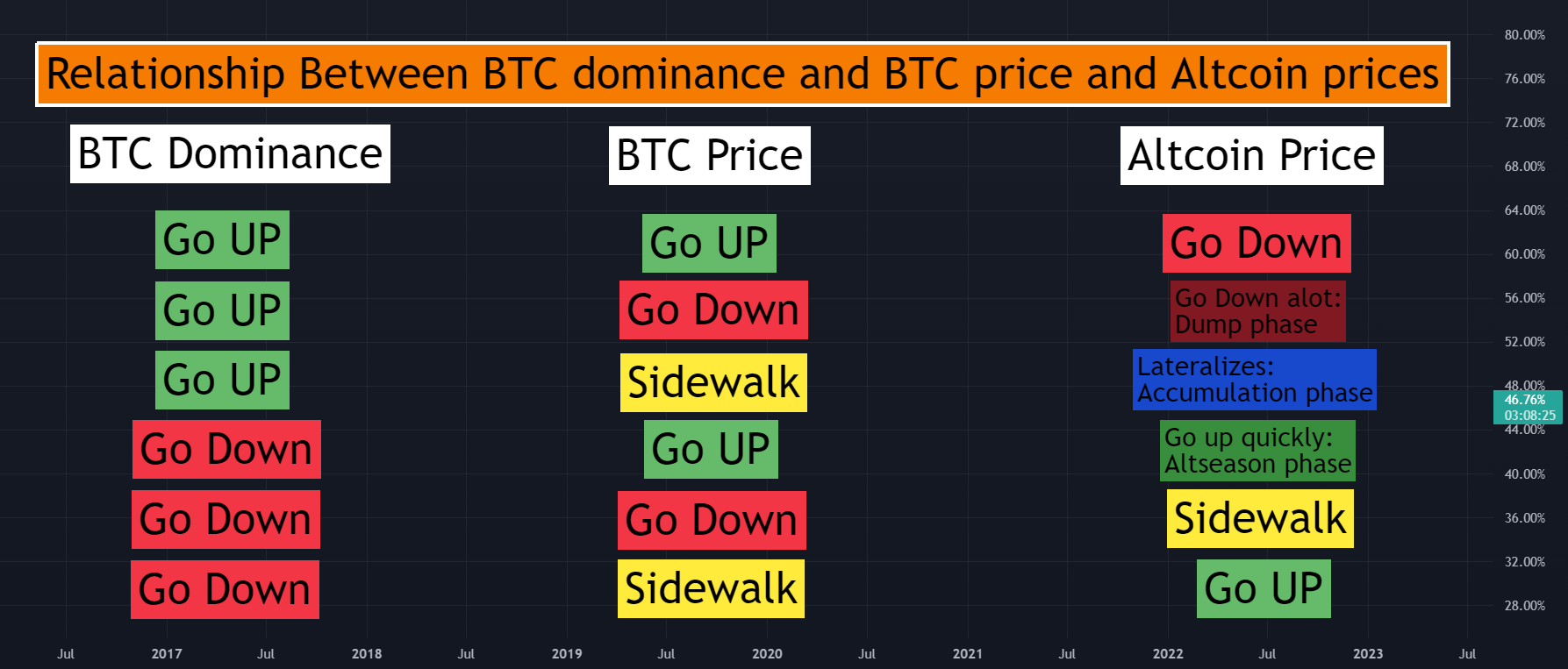 Relationship Between BTC dominance and BTC price and Altcoin prices

| BTC Dominance | BTC Price | Altcoin Price |
|---|---|---|
| Go UP | Go UP | Go Down |
| Go UP | Go Down | Go Down alot: Dump phase |
| Go UP | Sidewalk | Lateralizes: Accumulation phase |
| Go Down | Go UP | Go up quickly: Altseason phase |
| Go Down | Go Down | Sidewalk |
| Go Down | Sidewalk | Go UP |

80.00%
76.00%
72.00%
68.00%
64.00%
60.00%
56.00%
52.00%
48.00%
46.76%
03:08:25
44.00%
40.00%
36.00%
32.00%
28.00%

Jul 2017 Jul 2018 Jul 2019 Jul 2020 Jul 2021 Jul 2022 Jul 2023 Jul